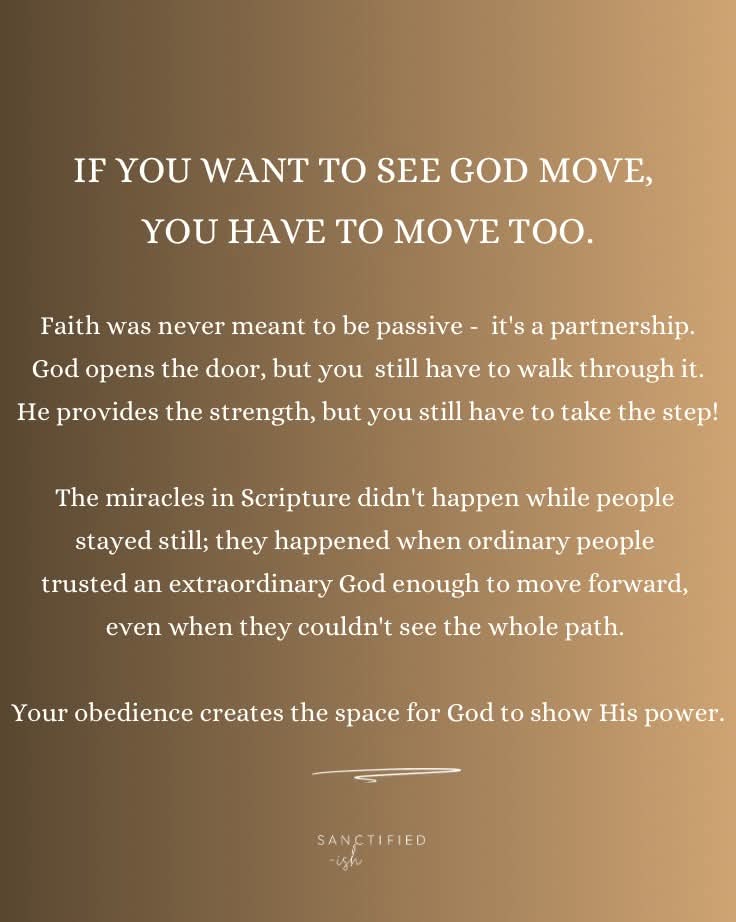 IF YOU WANT TO SEE GOD MOVE, YOU HAVE TO MOVE TOO.

Faith was never meant to be passive - it's a partnership. God opens the door, but you still have to walk through it. He provides the strength, but you still have to take the step!

The miracles in Scripture didn't happen while people stayed still; they happened when ordinary people trusted an extraordinary God enough to move forward, even when they couldn't see the whole path.

Your obedience creates the space for God to show His power.

SANCTIFIED
-ish